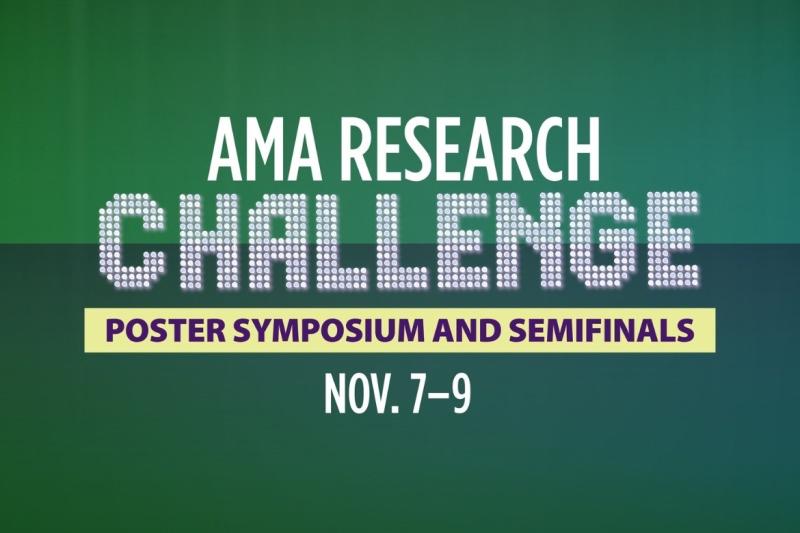 AMA RESEARCH
CHALLENGE
POSTER SYMPOSIUM AND SEMIFINALS
NOV. 7–9